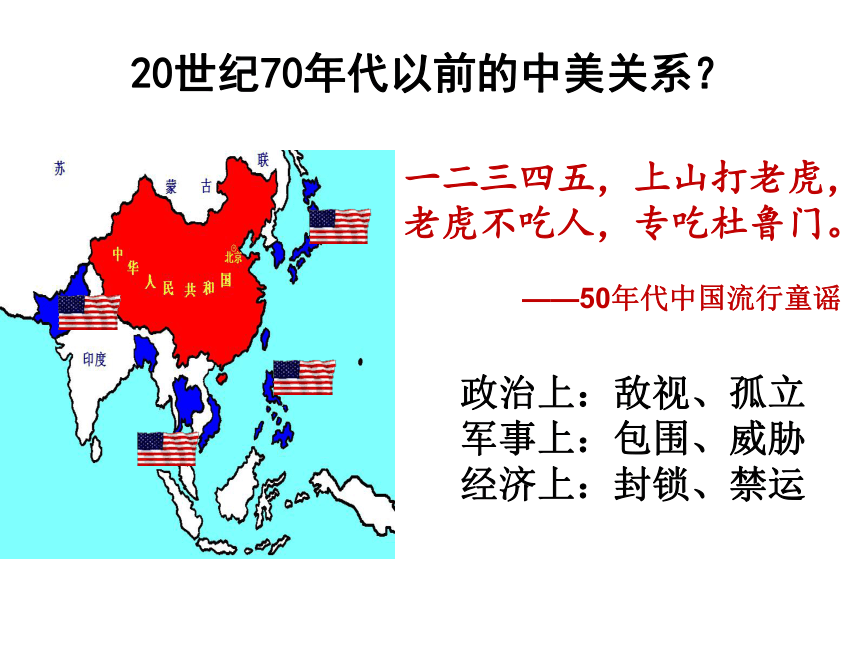 20世纪70年代以前的中美关系？

苏 联
蒙 古
中华人民共和国
北京
印度

一二三四五，上山打老虎，老虎不吃人，专吃杜鲁门。

——50年代中国流行童谣

政治上：敌视、孤立
军事上：包围、威胁
经济上：封锁、禁运